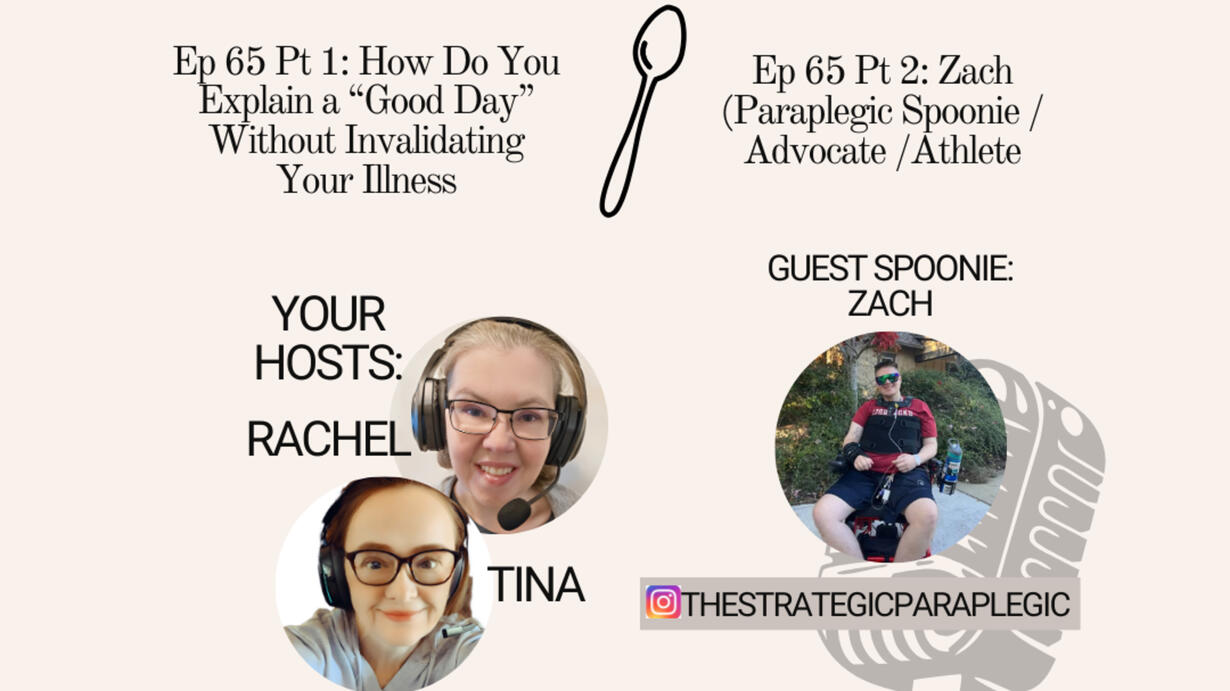 Ep 65 Pt 1: How Do You Explain a “Good Day” Without Invalidating Your Illness

Ep 65 Pt 2: Zach (Paraplegic Spoonie / Advocate /Athlete

YOUR HOSTS:

RACHEL

TINA

GUEST SPOONIE: ZACH

THESTRATEGICPARAPLEGIC